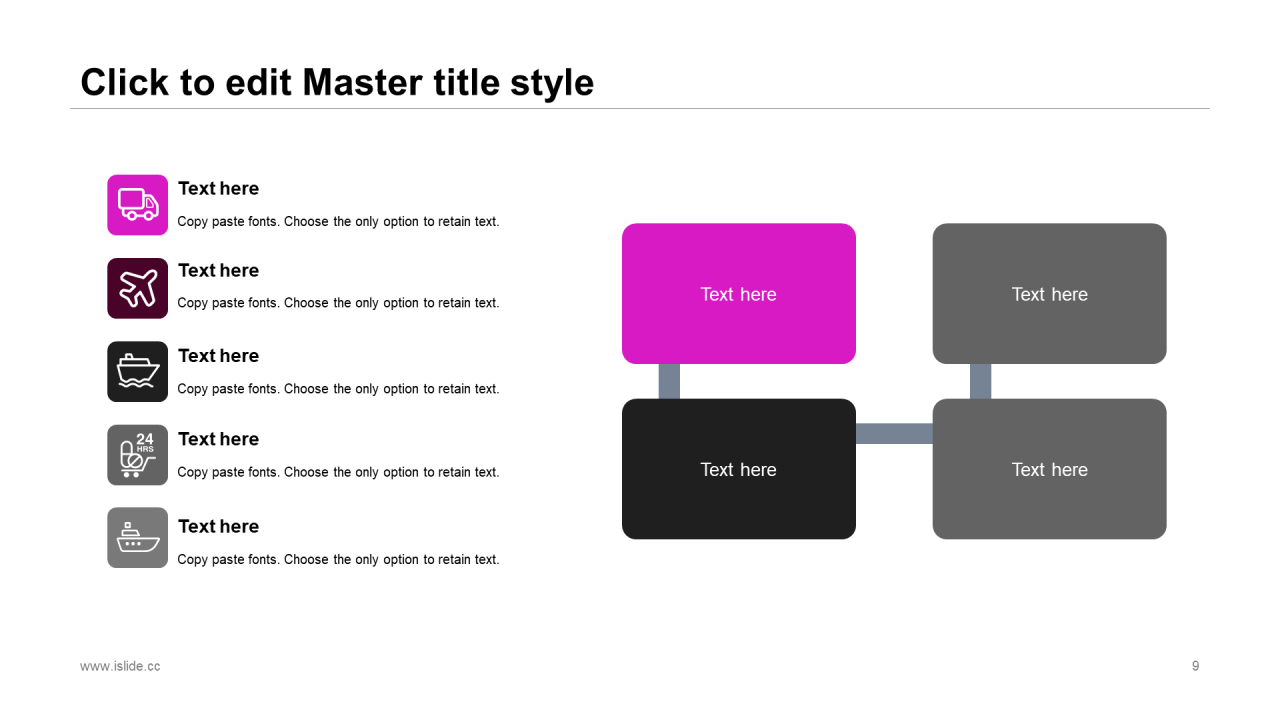 Click to edit Master title style

Text here
Copy paste fonts. Choose the only option to retain text.

Text here
Copy paste fonts. Choose the only option to retain text.

Text here
Copy paste fonts. Choose the only option to retain text.

24 HRS

Text here
Copy paste fonts. Choose the only option to retain text.

Text here
Copy paste fonts. Choose the only option to retain text.

Text here

Text here

Text here

Text here

www.islide.cc

9